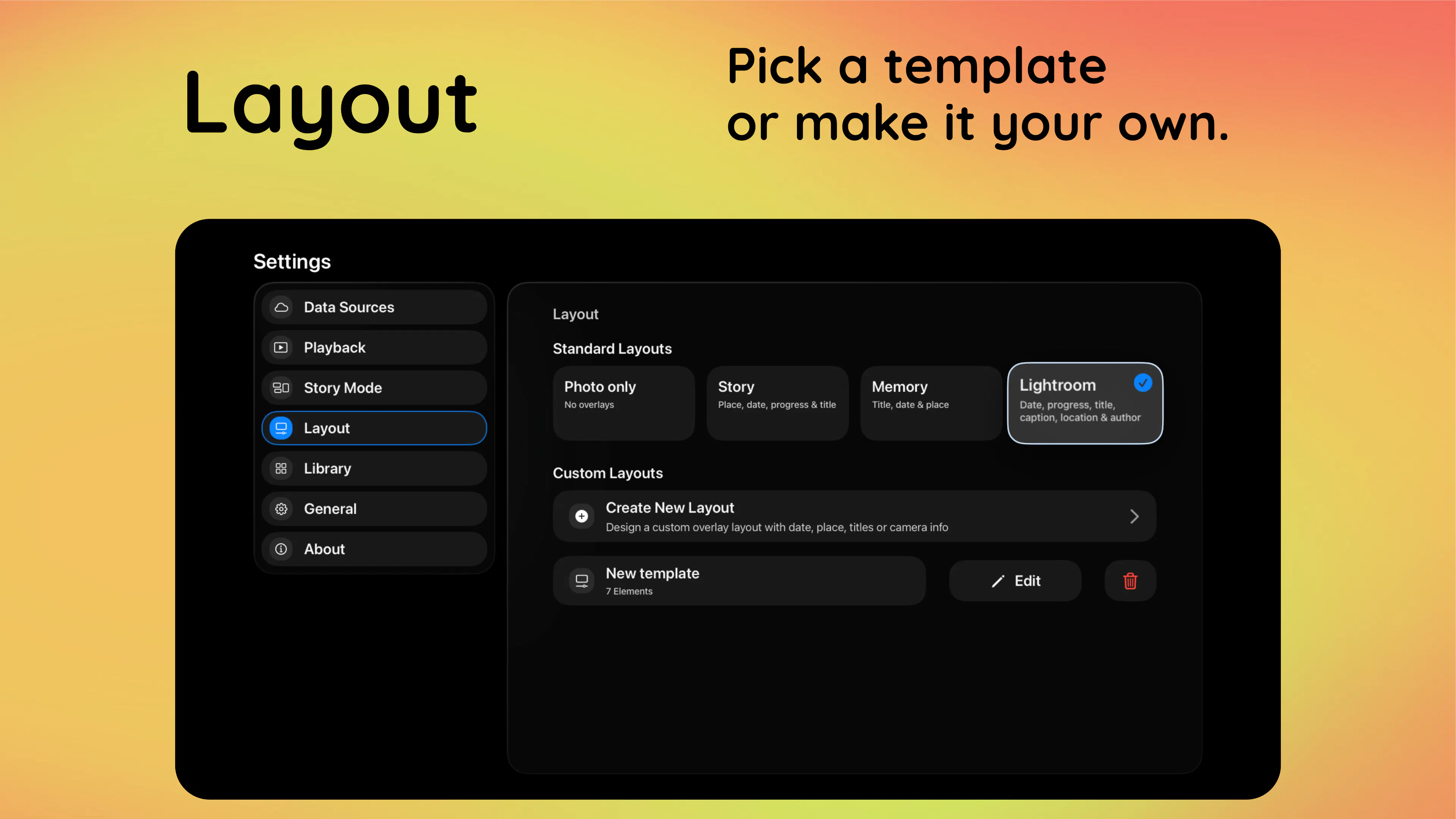 Layout

Pick a template
or make it your own.

Settings

Data Sources
Playback
Story Mode
Layout
Library
General
About

Layout

Standard Layouts

Photo only
No overlays

Story
Place, date, progress & title

Memory
Title, date & place

Lightroom
Date, progress, title, caption, location & author

Custom Layouts

Create New Layout
Design a custom overlay layout with date, place, titles or camera info

New template
7 Elements

Edit